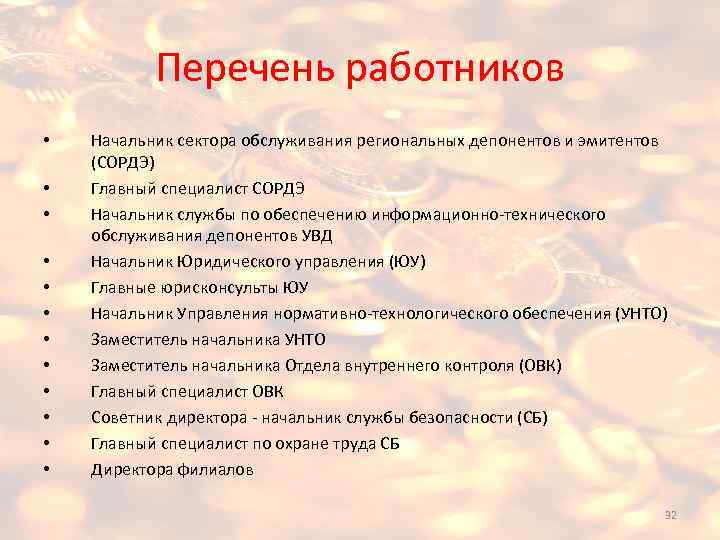 Перечень работников

• Начальник сектора обслуживания региональных депонентов и эмитентов (СОРДЭ)
• Главный специалист СОРДЭ
• Начальник службы по обеспечению информационно-технического обслуживания депонентов УВД
• Начальник Юридического управления (ЮУ)
• Главные юрисконсульты ЮУ
• Начальник Управления нормативно-технологического обеспечения (УНТО)
• Заместитель начальника УНТО
• Заместитель начальника Отдела внутреннего контроля (ОВК)
• Главный специалист ОВК
• Советник директора - начальник службы безопасности (СБ)
• Главный специалист по охране труда СБ
• Директора филиалов

32